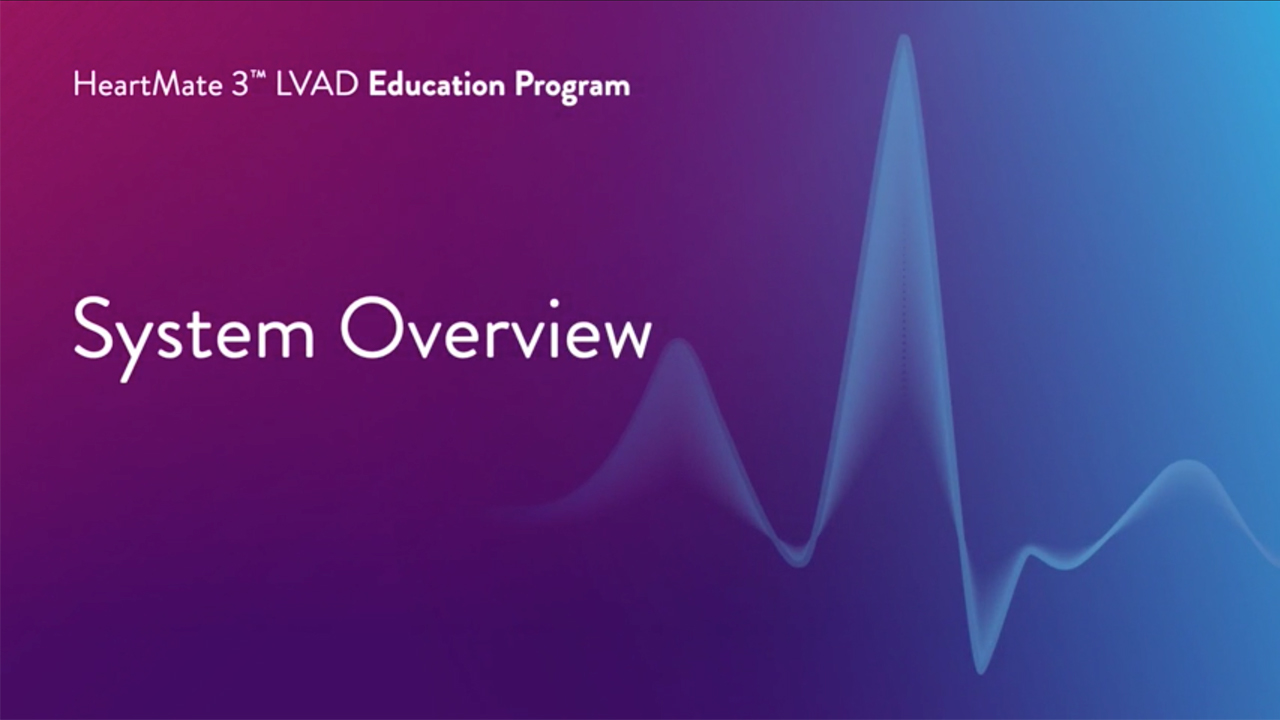 HeartMate 3™ LVAD Education Program

System Overview